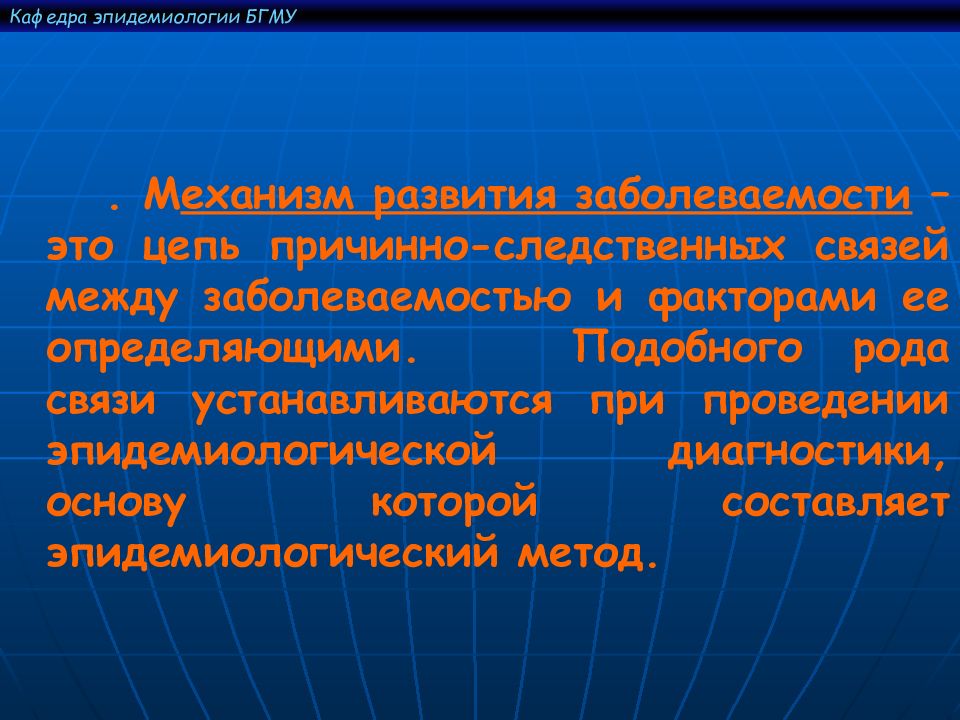 Каф едра эпидемиологии БГМУ

. Механизм развития заболеваемости – это цепь причинно-следственных связей между заболеваемостью и факторами ее определяющими. Подобного рода связи устанавливаются при проведении эпидемиологической диагностики, основу которой составляет эпидемиологический метод.